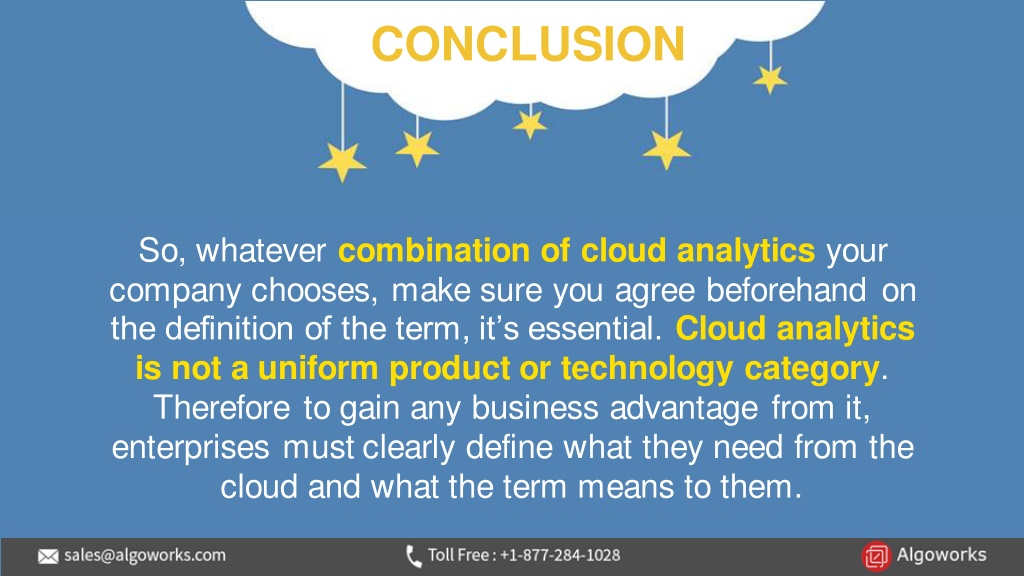 CONCLUSION

So, whatever combination of cloud analytics your company chooses, make sure you agree beforehand on the definition of the term, it's essential. Cloud analytics is not a uniform product or technology category. Therefore to gain any business advantage from it, enterprises must clearly define what they need from the cloud and what the term means to them.

sales@algoworks.com

Toll Free : +1-877-284-1028

Algoworks